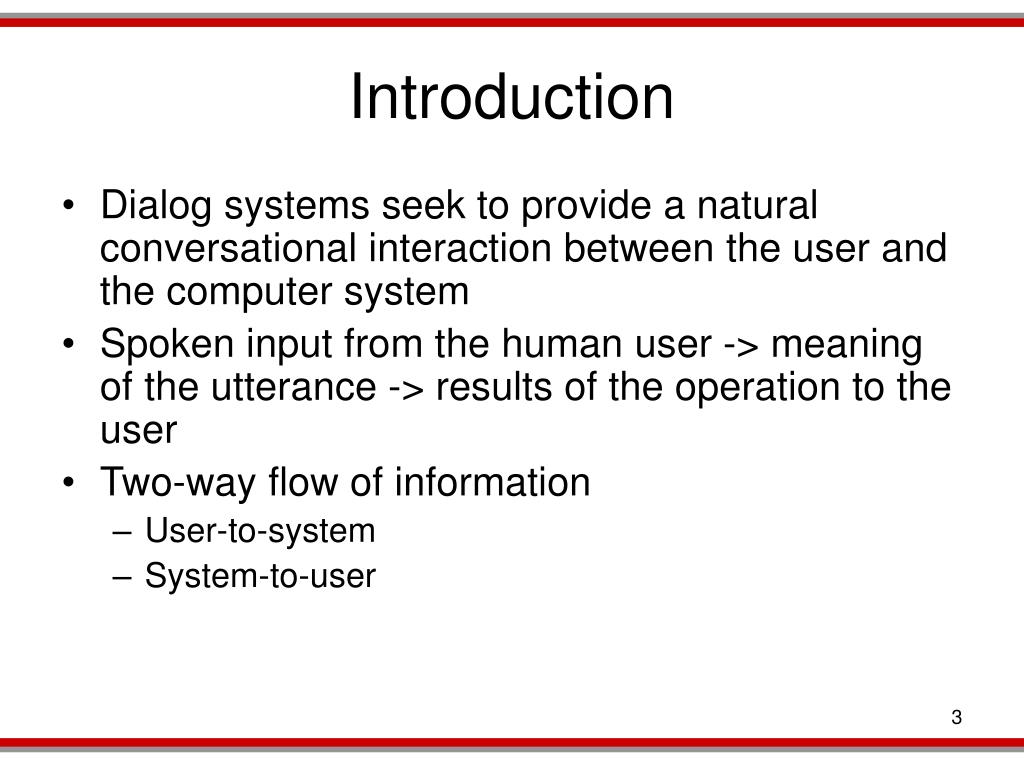 Introduction

• Dialog systems seek to provide a natural conversational interaction between the user and the computer system
• Spoken input from the human user -> meaning of the utterance -> results of the operation to the user
• Two-way flow of information
– User-to-system
– System-to-user

3